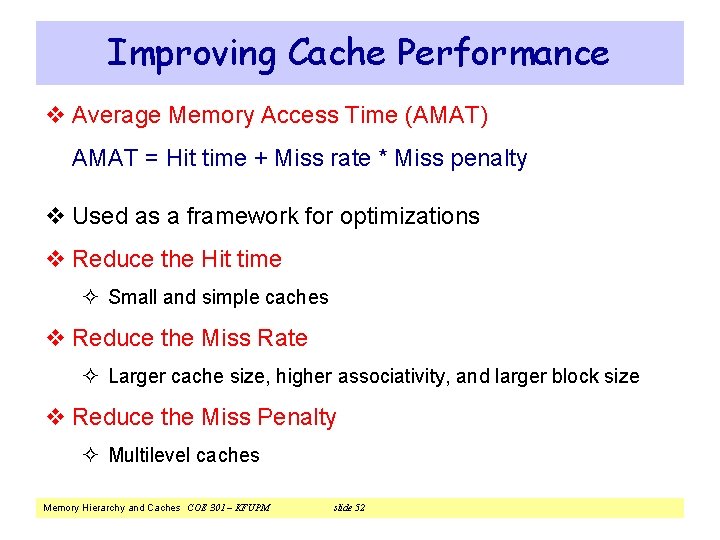 Improving Cache Performance

❖ Average Memory Access Time (AMAT)

AMAT = Hit time + Miss rate * Miss penalty

❖ Used as a framework for optimizations

❖ Reduce the Hit time

✧ Small and simple caches

❖ Reduce the Miss Rate

✧ Larger cache size, higher associativity, and larger block size

❖ Reduce the Miss Penalty

✧ Multilevel caches

Memory Hierarchy and Caches COE 301 – KFUPM slide 52